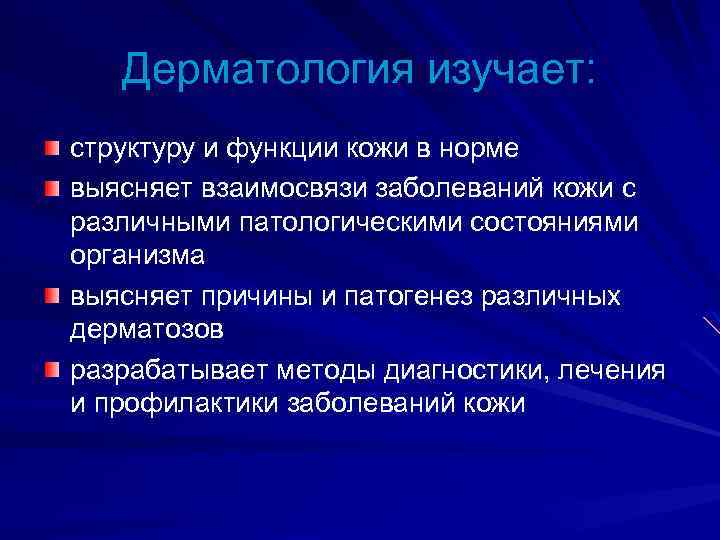 Дерматология изучает:

структуру и функции кожи в норме

выясняет взаимосвязи заболеваний кожи с различными патологическими состояниями организма

выясняет причины и патогенез различных дерматозов

разрабатывает методы диагностики, лечения и профилактики заболеваний кожи